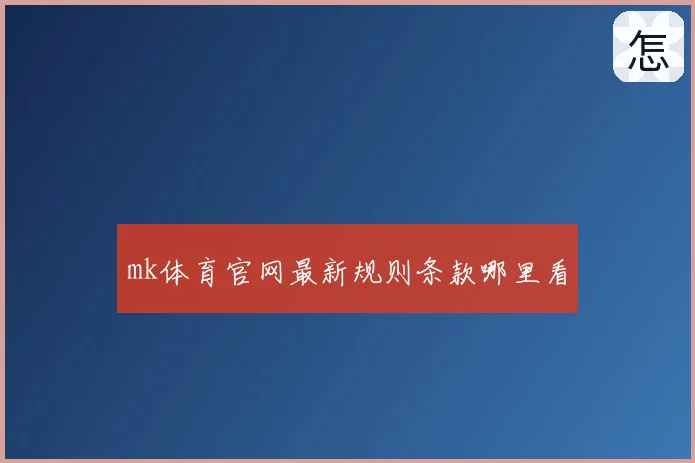 怎

mk体育官网最新规则条款哪里看